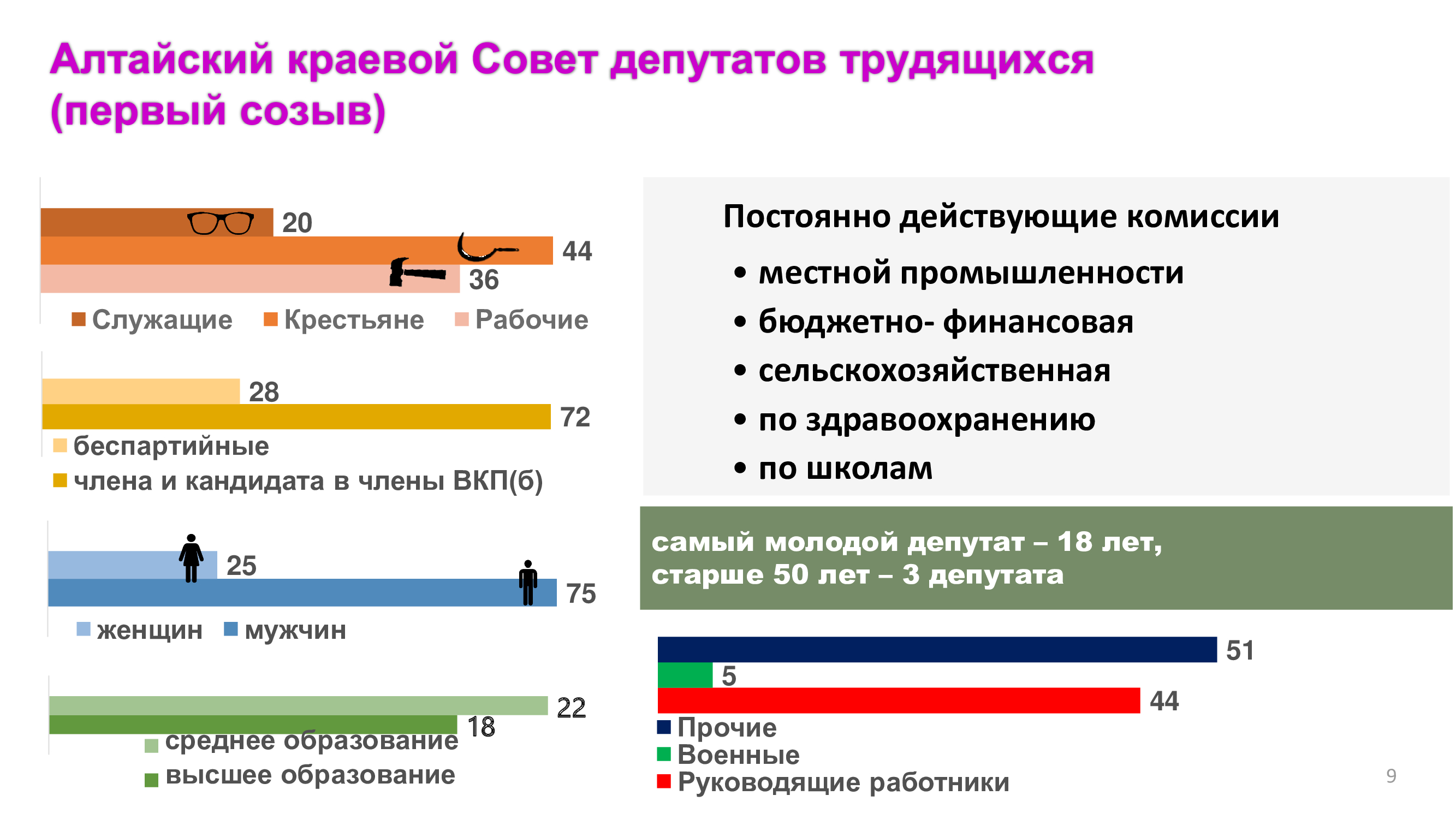 Алтайский краевой Совет депутатов трудящихся (первый созыв)

20
44
36
Служащие Крестьяне Рабочие

28
72
беспартийные
члена и кандидата в члены ВКП(б)

25
75
женщин мужчин

22
18
среднее образование
высшее образование

Постоянно действующие комиссии
• местной промышленности
• бюджетно- финансовая
• сельскохозяйственная
• по здравоохранению
• по школам

самый молодой депутат – 18 лет,
старше 50 лет – 3 депутата

51
5
44
Прочие
Военные
Руководящие работники

9